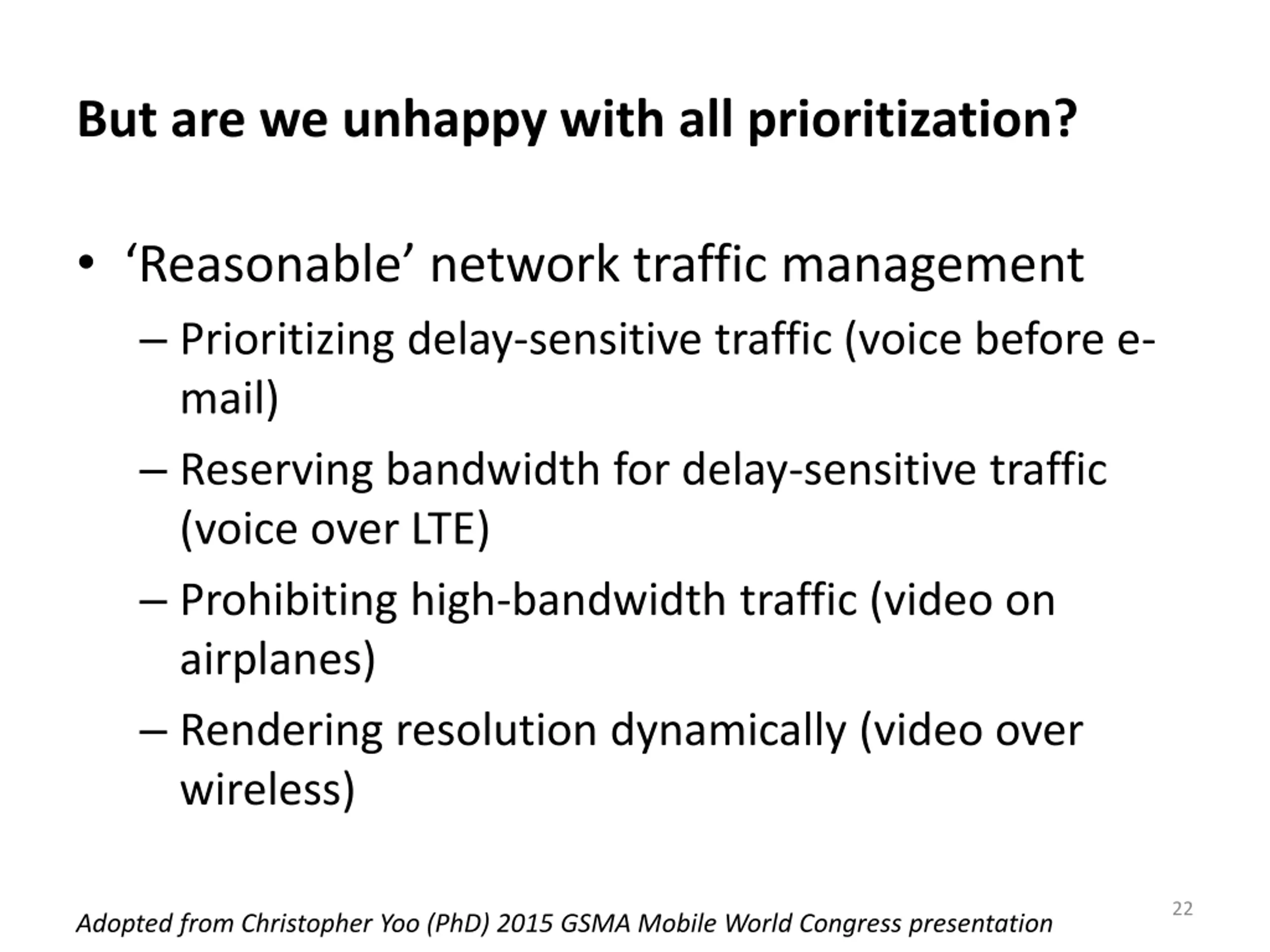 But are we unhappy with all prioritization?

• ‘Reasonable’ network traffic management
– Prioritizing delay-sensitive traffic (voice before e-mail)
– Reserving bandwidth for delay-sensitive traffic (voice over LTE)
– Prohibiting high-bandwidth traffic (video on airplanes)
– Rendering resolution dynamically (video over wireless)

Adopted from Christopher Yoo (PhD) 2015 GSMA Mobile World Congress presentation

22